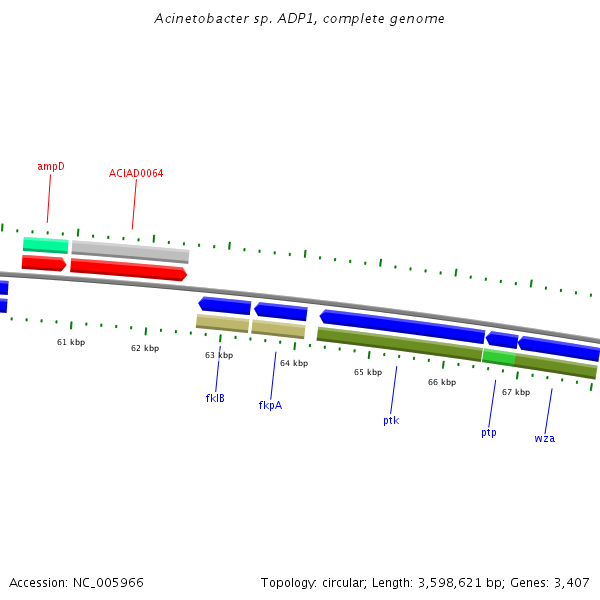 Acinetobacter sp. ADP1, complete genome

ampD
ACIAD0064

61 kbp
62 kbp
63 kbp
64 kbp
65 kbp
66 kbp
67 kbp

fklB
fkpA
ptk
ptp
wza

Accession: NC_005966

Topology: circular; Length: 3,598,621 bp; Genes: 3,407